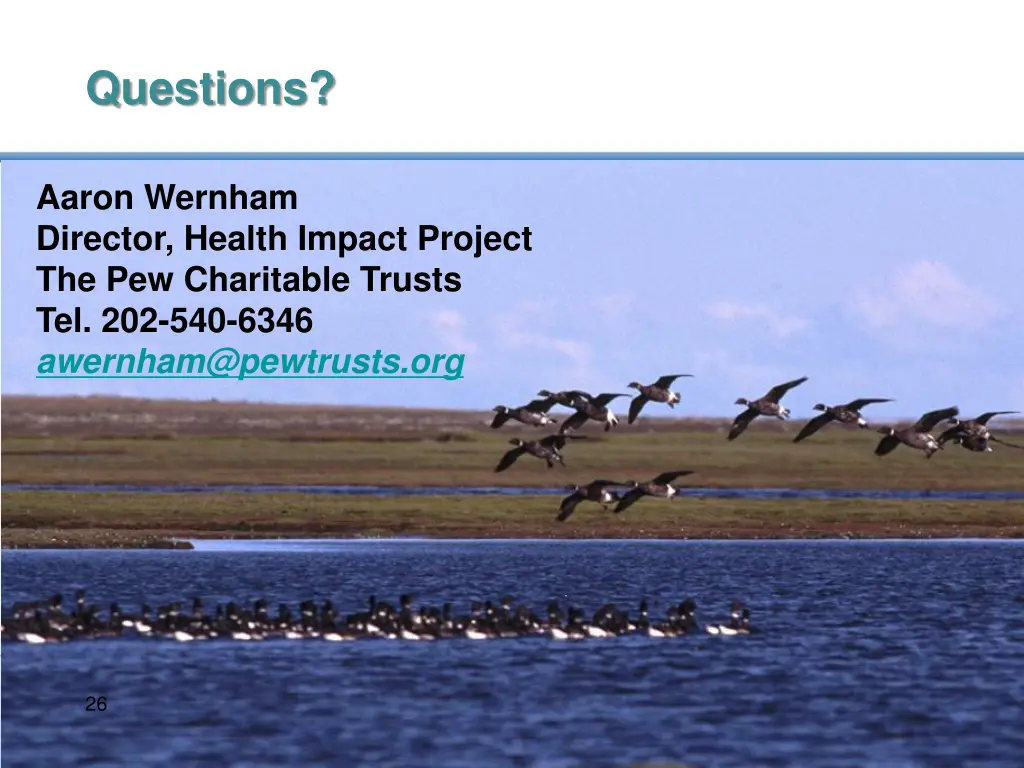 Questions?

Aaron Wernham
Director, Health Impact Project
The Pew Charitable Trusts
Tel. 202-540-6346
awernham@pewtrusts.org

26